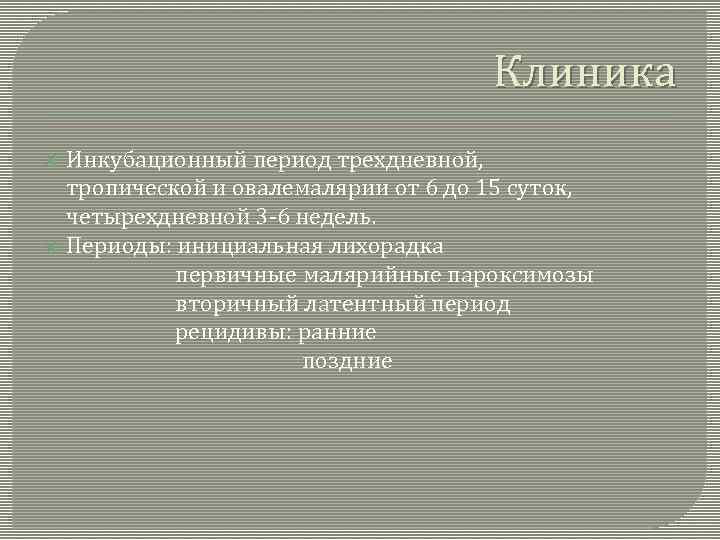 Клиника

Инкубационный период трехдневной, тропической и овалемалярии от 6 до 15 суток, четырехдневной 3-6 недель.

Периоды: инициальная лихорадка
первичные малярийные пароксимозы
вторичный латентный период
рецидивы: ранние
поздние